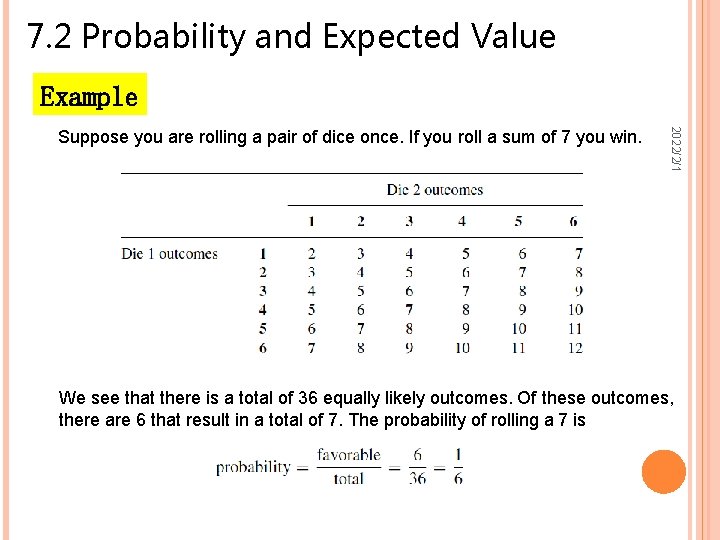 7.2 Probability and Expected Value

Example

Suppose you are rolling a pair of dice once. If you roll a sum of 7 you win.

2022/2/1

| | | Die 2 outcomes | | | | | |
|---|---|---|---|---|---|---|---|
| | | 1 | 2 | 3 | 4 | 5 | 6 |
| Die 1 outcomes | 1 | 2 | 3 | 4 | 5 | 6 | 7 |
| | 2 | 3 | 4 | 5 | 6 | 7 | 8 |
| | 3 | 4 | 5 | 6 | 7 | 8 | 9 |
| | 4 | 5 | 6 | 7 | 8 | 9 | 10 |
| | 5 | 6 | 7 | 8 | 9 | 10 | 11 |
| | 6 | 7 | 8 | 9 | 10 | 11 | 12 |

We see that there is a total of 36 equally likely outcomes. Of these outcomes, there are 6 that result in a total of 7. The probability of rolling a 7 is

$\text{probability} = \frac{\text{favorable}}{\text{total}} = \frac{6}{36} = \frac{1}{6}$